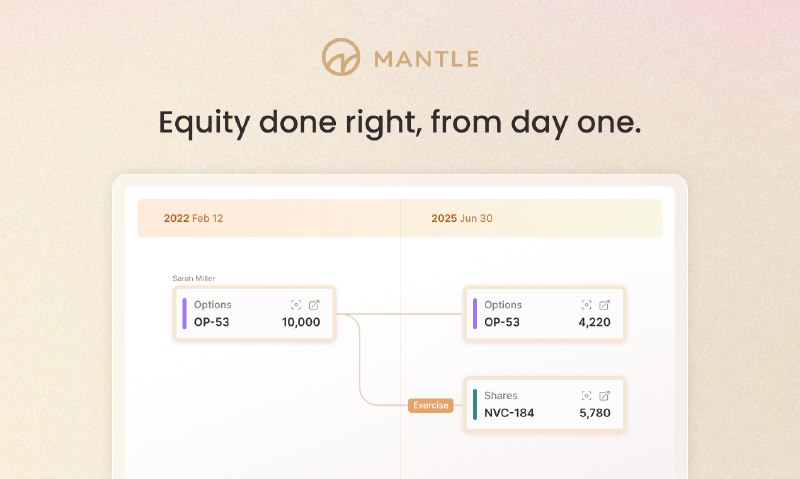 MANTLE

Equity done right, from day one.

2022 Feb 12

2025 Jun 30

Sarah Miller

Options
OP-53 10,000

Options
OP-53 4,220

Exercise

Shares
NVC-184 5,780